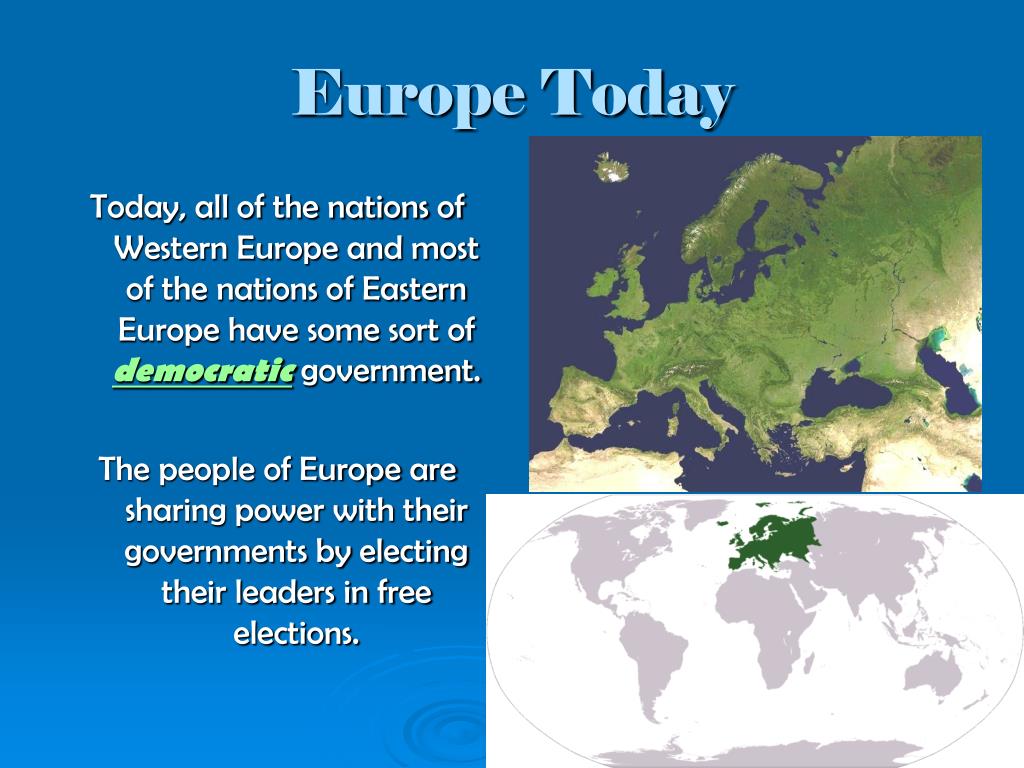 Europe Today

Today, all of the nations of Western Europe and most of the nations of Eastern Europe have some sort of democratic government.

The people of Europe are sharing power with their governments by electing their leaders in free elections.